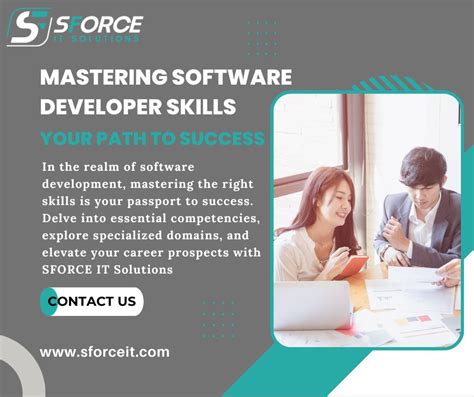 SF SFORCE
IT SOLUTIONS

MASTERING SOFTWARE DEVELOPER SKILLS

YOUR PATH TO SUCCESS

In the realm of software development, mastering the right skills is your passport to success. Delve into essential competencies, explore specialized domains, and elevate your career prospects with SFORCE IT Solutions

CONTACT US

www.sforceit.com